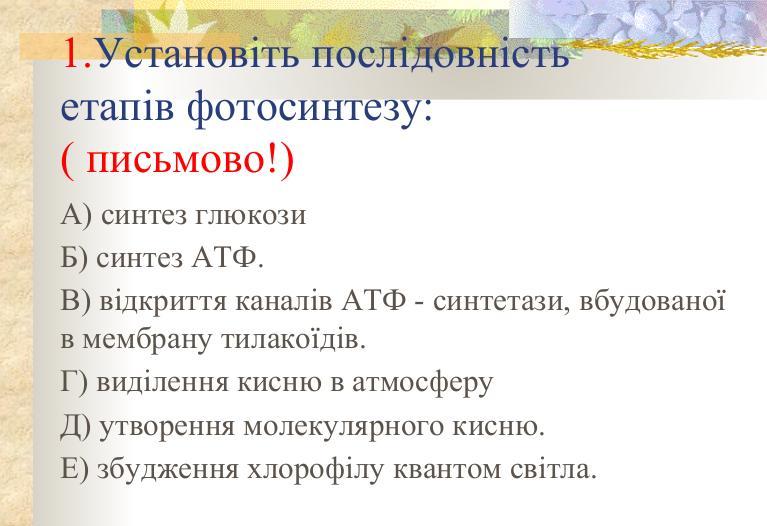 1.Установіть послідовність етапів фотосинтезу:
( письмово!)

А) синтез глюкози

Б) синтез АТФ.

В) відкриття каналів АТФ - синтетази, вбудованої в мембрану тилакоїдів.

Г) виділення кисню в атмосферу

Д) утворення молекулярного кисню.

Е) збудження хлорофілу квантом світла.